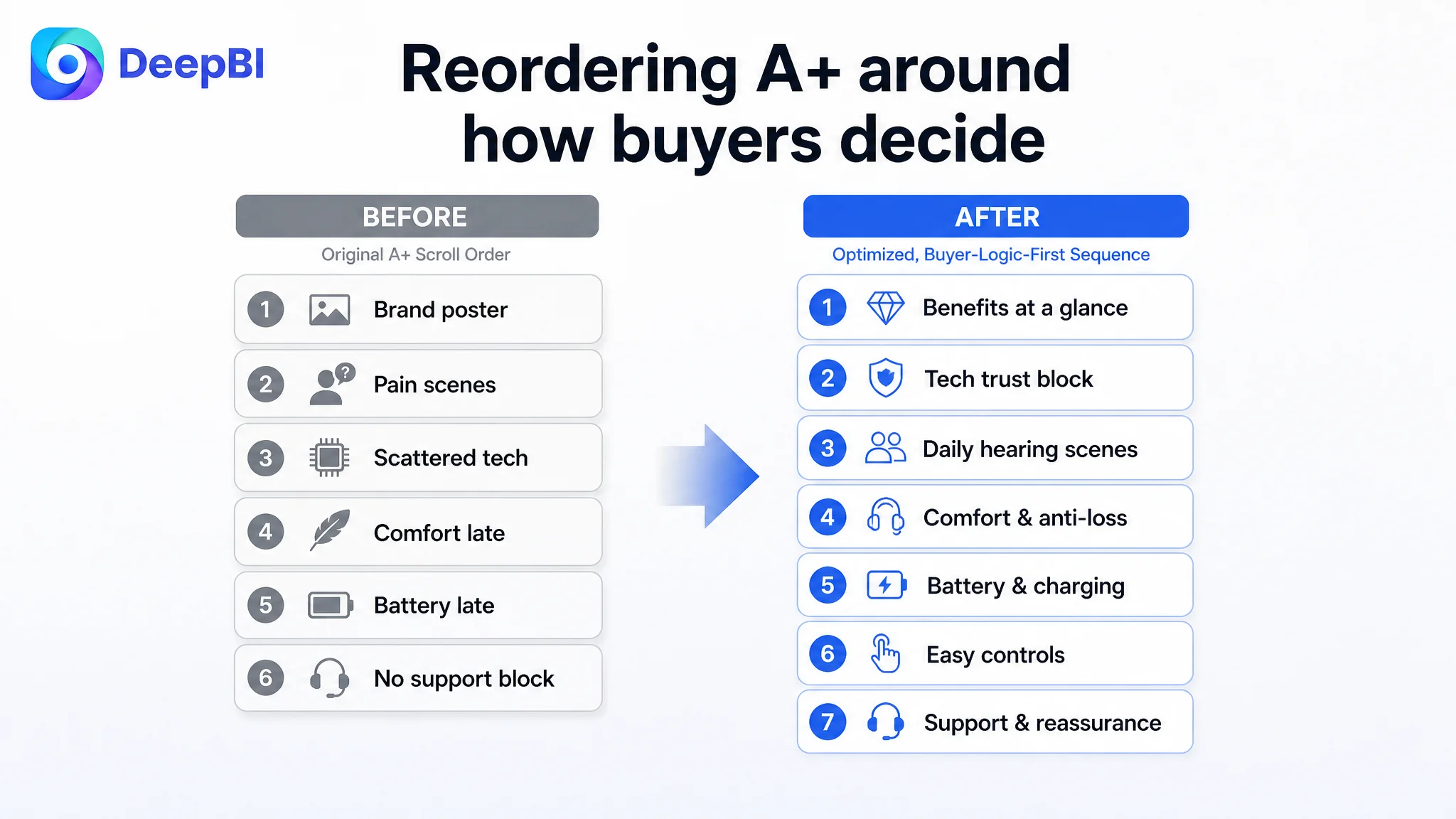 DeepBI

Reordering A+ around how buyers decide

BEFORE
Original A+ Scroll Order

1 Brand poster
2 Pain scenes
3 Scattered tech
4 Comfort late
5 Battery late
6 No support block

AFTER
Optimized, Buyer-Logic-First Sequence

1 Benefits at a glance
2 Tech trust block
3 Daily hearing scenes
4 Comfort & anti-loss
5 Battery & charging
6 Easy controls
7 Support & reassurance